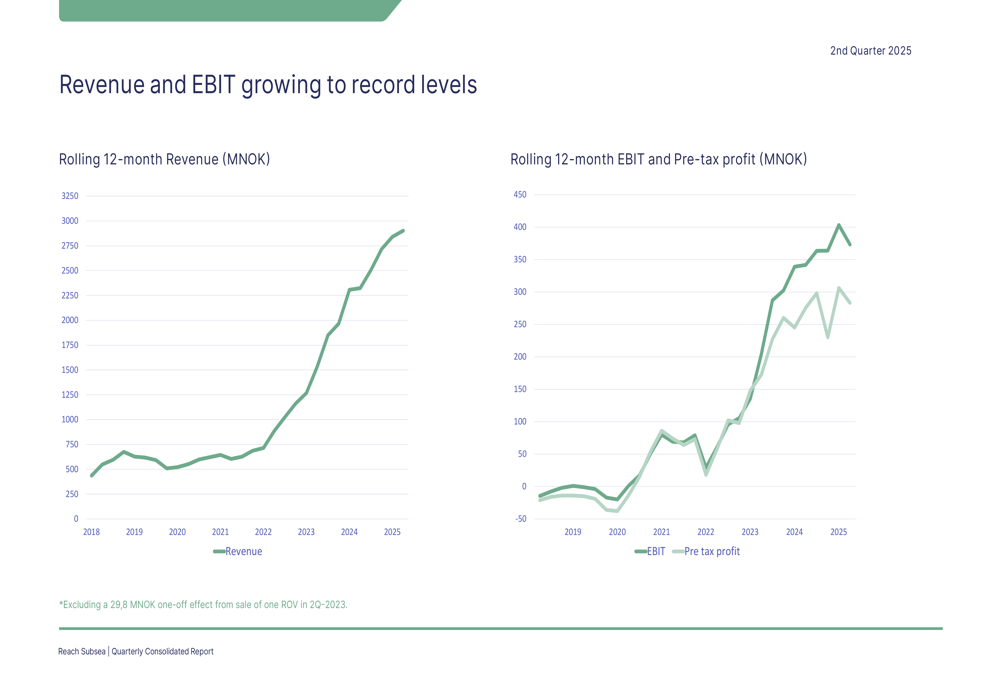 2nd Quarter 2025

Revenue and EBIT growing to record levels

Rolling 12-month Revenue (MNOK)

3250
3000
2750
2500
2250
2000
1750
1500
1250
1000
750
500
250
0

2018 2019 2020 2021 2022 2023 2024 2025

Revenue

Rolling 12-month EBIT and Pre-tax profit (MNOK)

450
400
350
300
250
200
150
100
50
0
-50

2019 2020 2021 2022 2023 2024 2025

EBIT Pre tax profit

*Excluding a 29,8 MNOK one-off effect from sale of one ROV in 2Q-2023.

Reach Subsea | Quarterly Consolidated Report